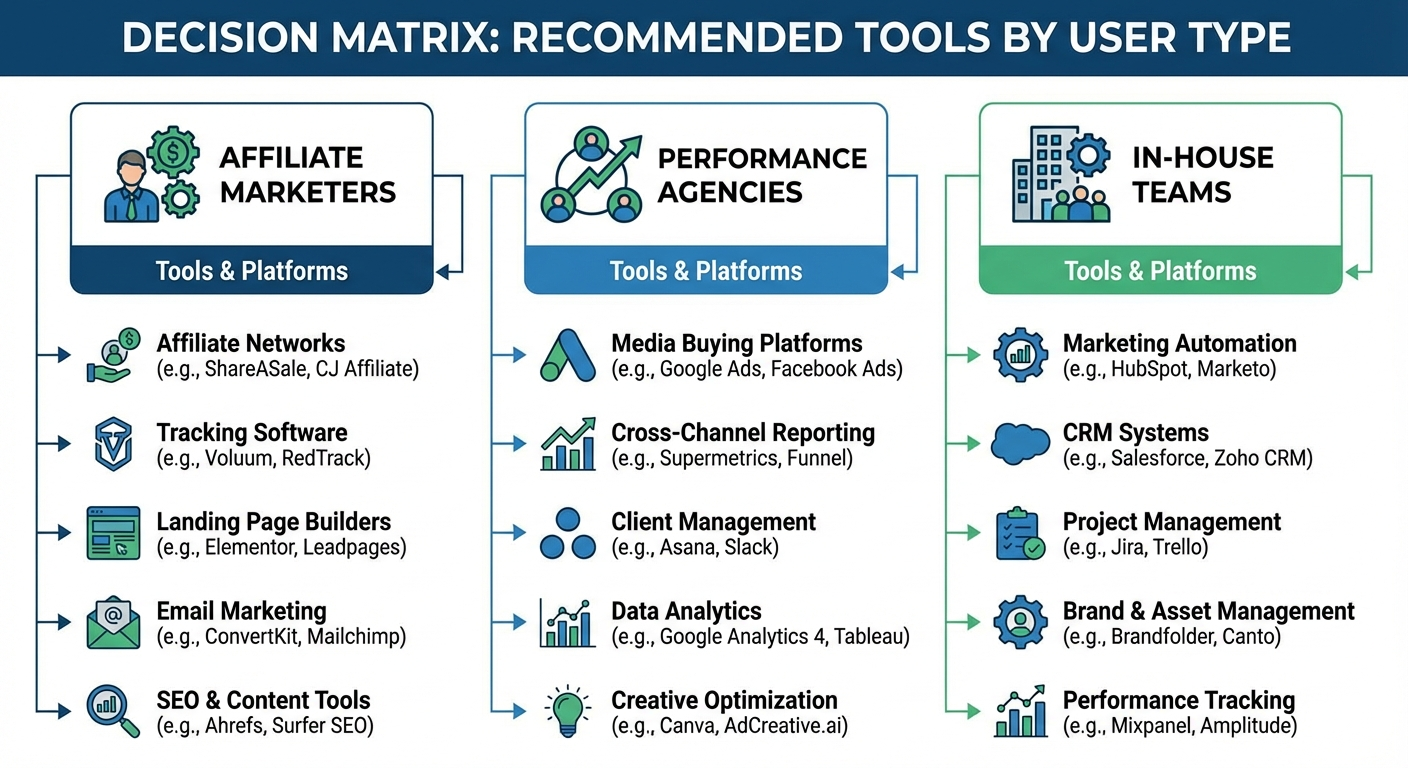 DECISION MATRIX: RECOMMENDED TOOLS BY USER TYPE

AFFILIATE MARKETERS

Tools & Platforms

Affiliate Networks
(e.g., ShareASale, CJ Affiliate)

Tracking Software
(e.g., Voluum, RedTrack)

Landing Page Builders
(e.g., Elementor, Leadpages)

Email Marketing
(e.g., ConvertKit, Mailchimp)

SEO & Content Tools
(e.g., Ahrefs, Surfer SEO)

PERFORMANCE AGENCIES

Tools & Platforms

Media Buying Platforms
(e.g., Google Ads, Facebook Ads)

Cross-Channel Reporting
(e.g., Supermetrics, Funnel)

Client Management
(e.g., Asana, Slack)

Data Analytics
(e.g., Google Analytics 4, Tableau)

Creative Optimization
(e.g., Canva, AdCreative.ai)

IN-HOUSE TEAMS

Tools & Platforms

Marketing Automation
(e.g., HubSpot, Marketo)

CRM Systems
(e.g., Salesforce, Zoho CRM)

Project Management
(e.g., Jira, Trello)

Brand & Asset Management
(e.g., Brandfolder, Canto)

Performance Tracking
(e.g., Mixpanel, Amplitude)